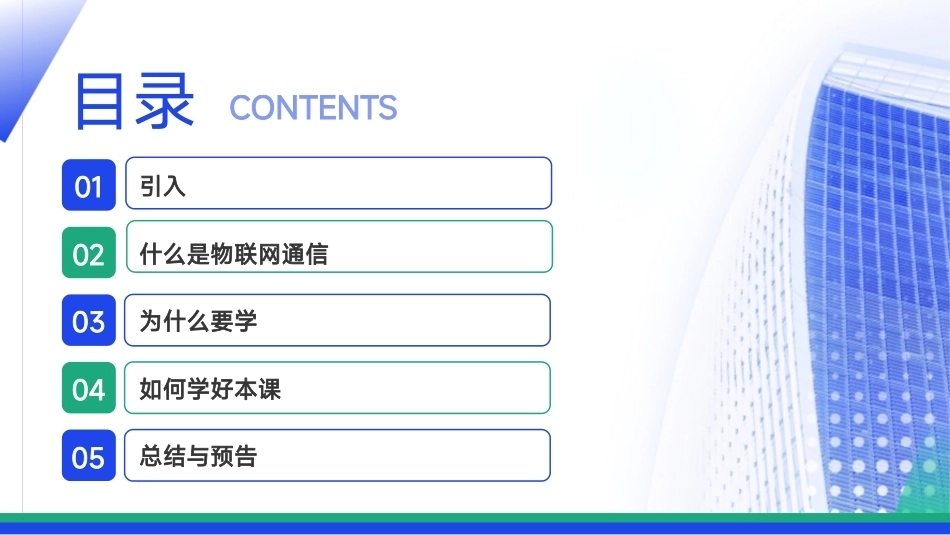 目录 CONTENTS

01 引入

02 什么是物联网通信

03 为什么要学

04 如何学好本课

05 总结与预告